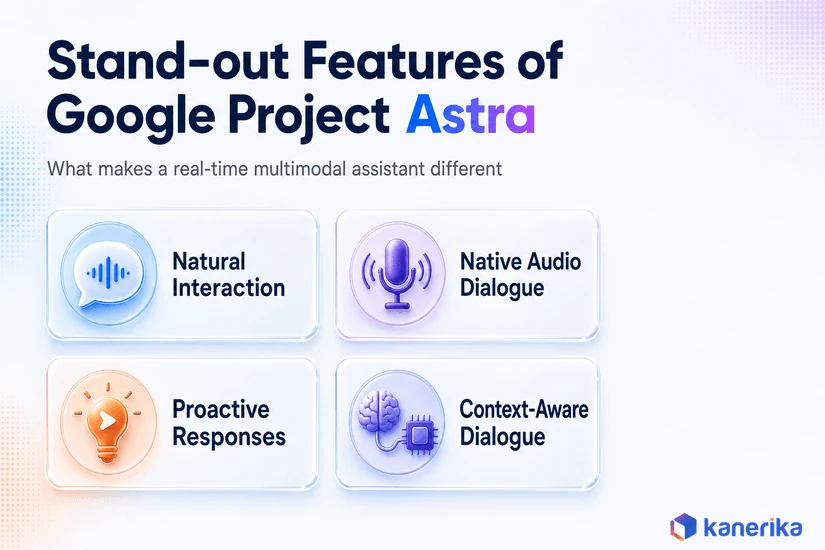 Stand-out Features of Google Project Astra

What makes a real-time multimodal assistant different

Natural Interaction

Native Audio Dialogue

Proactive Responses

Context-Aware Dialogue

kanerika